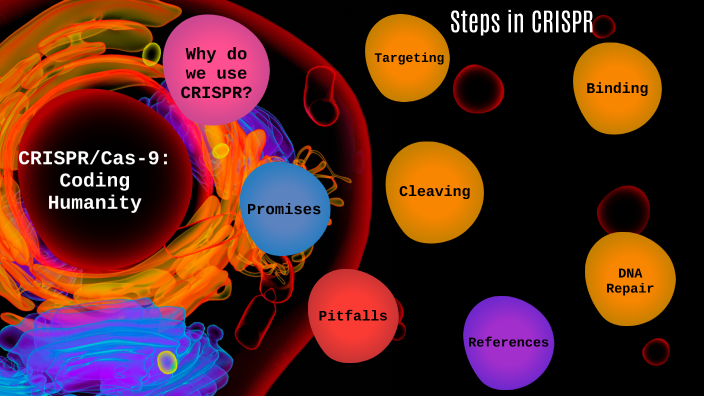 CRISPR/Cas-9: Coding Humanity

Why do we use CRISPR?

Promises

Pitfalls

Steps in CRISPR

Targeting

Binding

Cleaving

DNA Repair

References